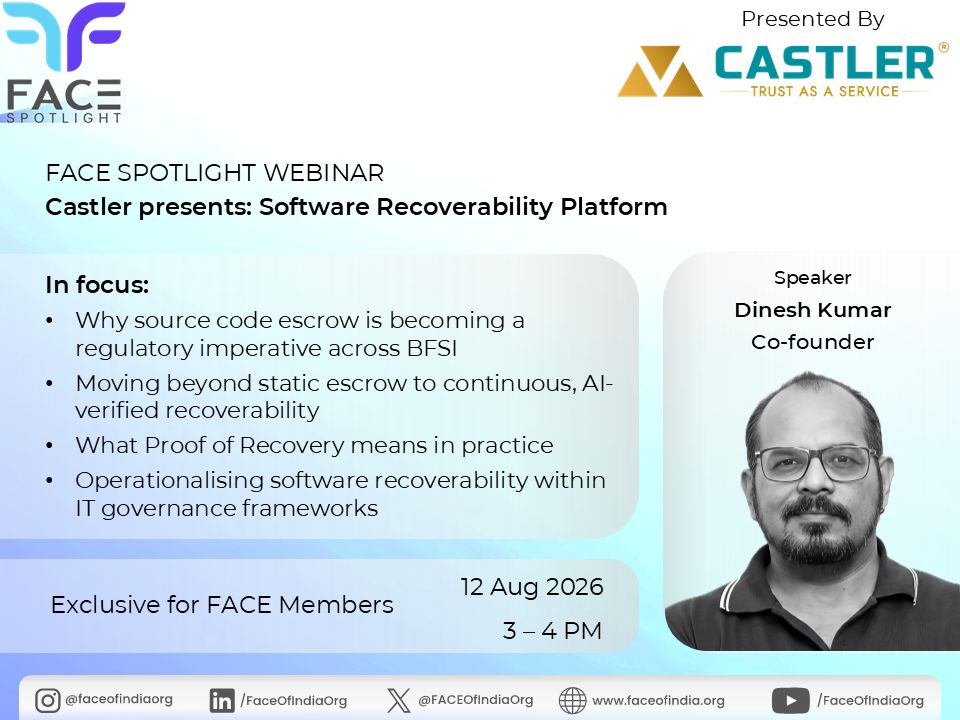 FACE SPOTLIGHT

Presented By

CASTLER®
TRUST AS A SERVICE

FACE SPOTLIGHT WEBINAR
Castler presents: Software Recoverability Platform

In focus:
• Why source code escrow is becoming a regulatory imperative across BFSI
• Moving beyond static escrow to continuous, AI-verified recoverability
• What Proof of Recovery means in practice
• Operationalising software recoverability within IT governance frameworks

Speaker
Dinesh Kumar
Co-founder

Exclusive for FACE Members

12 Aug 2026
3 – 4 PM

@faceofindiaorg /FaceOfIndiaOrg @FACEOfIndiaOrg www.faceofindia.org /FaceOfIndiaOrg